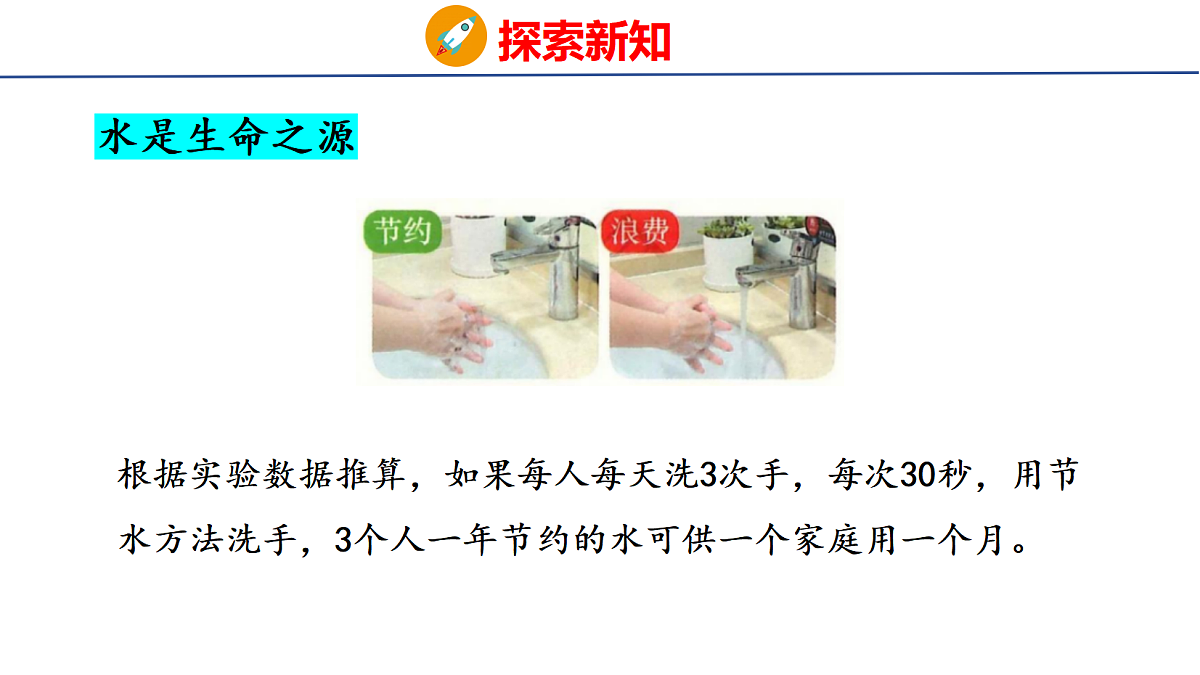 探索新知

水是生命之源

节约

浪费

根据实验数据推算，如果每人每天洗3次手，每次30秒，用节水方法洗手，3个人一年节约的水可供一个家庭用一个月。